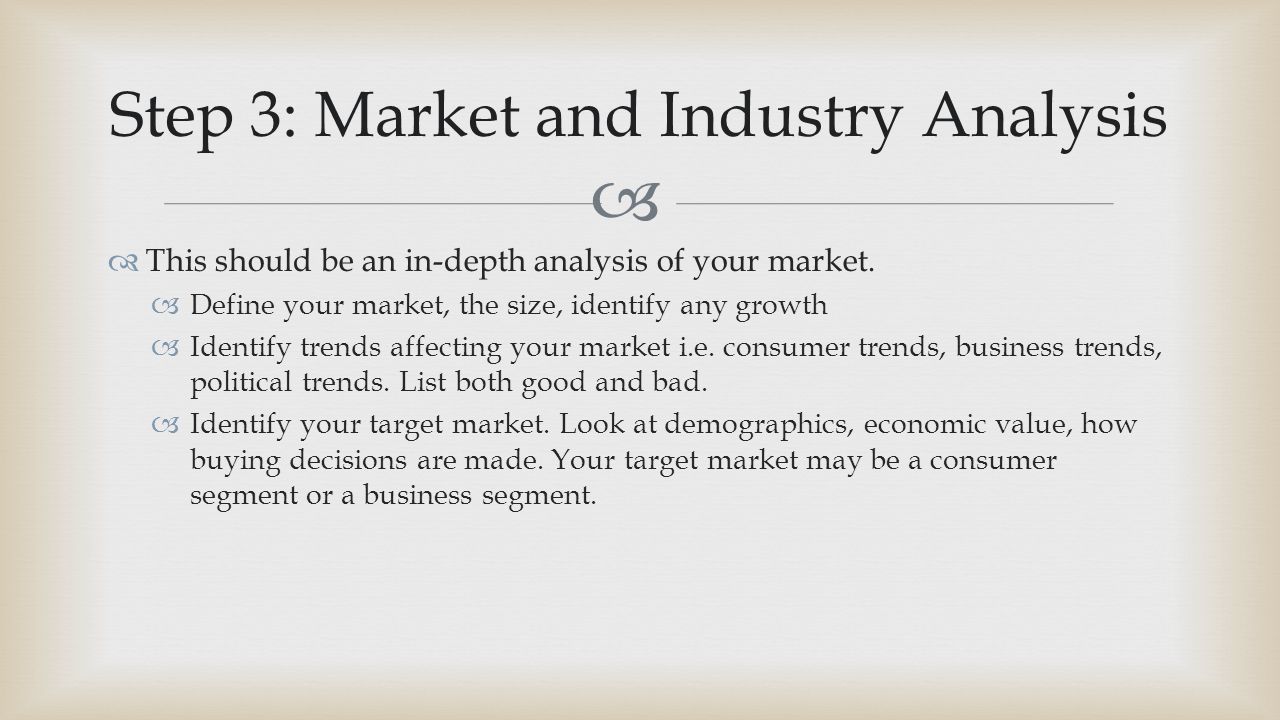 Step 3: Market and Industry Analysis

This should be an in-depth analysis of your market.

Define your market, the size, identify any growth

Identify trends affecting your market i.e. consumer trends, business trends, political trends. List both good and bad.

Identify your target market. Look at demographics, economic value, how buying decisions are made. Your target market may be a consumer segment or a business segment.